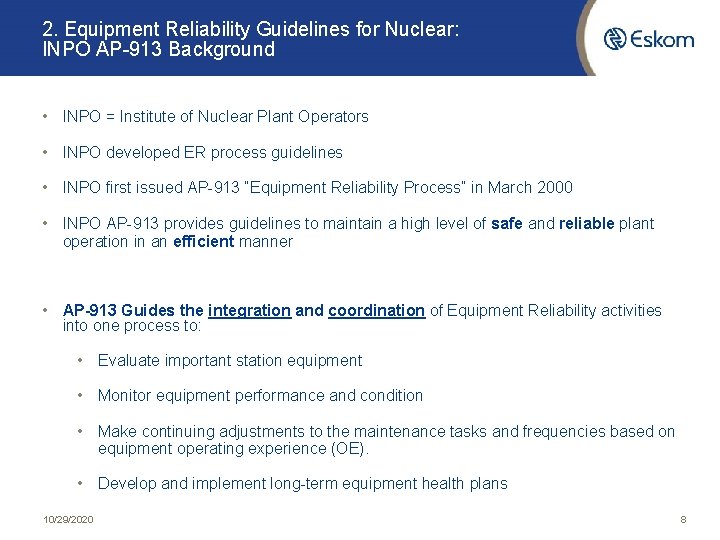 2. Equipment Reliability Guidelines for Nuclear:
INPO AP-913 Background

Eskom

• INPO = Institute of Nuclear Plant Operators

• INPO developed ER process guidelines

• INPO first issued AP-913 "Equipment Reliability Process" in March 2000

• INPO AP-913 provides guidelines to maintain a high level of safe and reliable plant operation in an efficient manner

• AP-913 Guides the integration and coordination of Equipment Reliability activities into one process to:

• Evaluate important station equipment

• Monitor equipment performance and condition

• Make continuing adjustments to the maintenance tasks and frequencies based on equipment operating experience (OE).

• Develop and implement long-term equipment health plans

10/29/2020

8